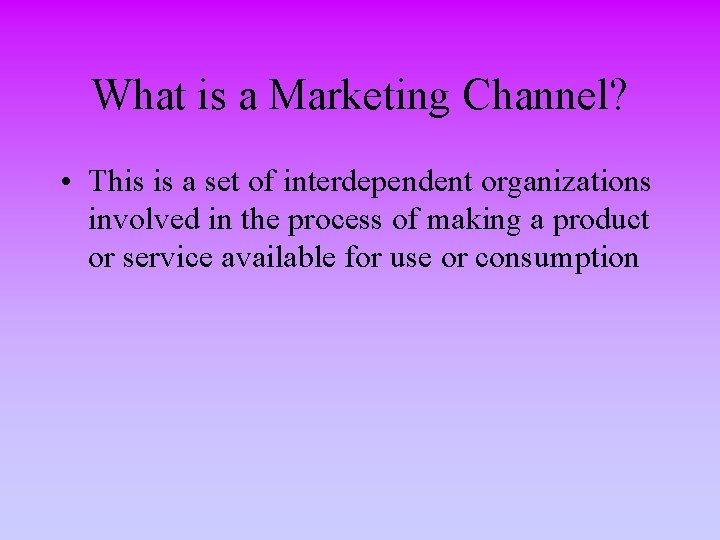 What is a Marketing Channel?

• This is a set of interdependent organizations involved in the process of making a product or service available for use or consumption